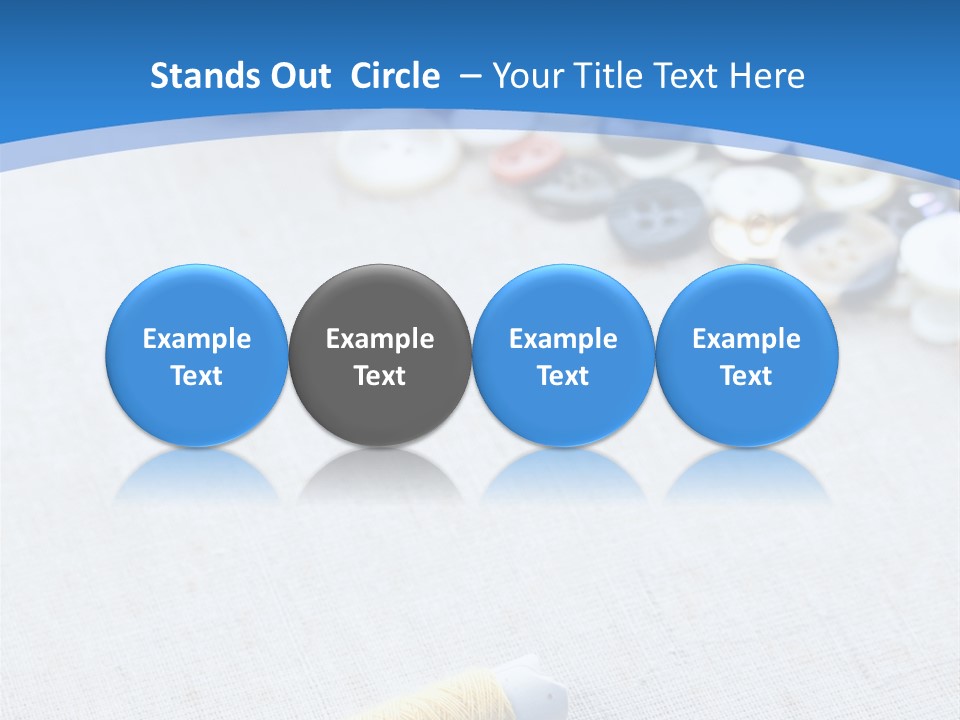 Stands Out Circle – Your Title Text Here

Example Text

Example Text

Example Text

Example Text